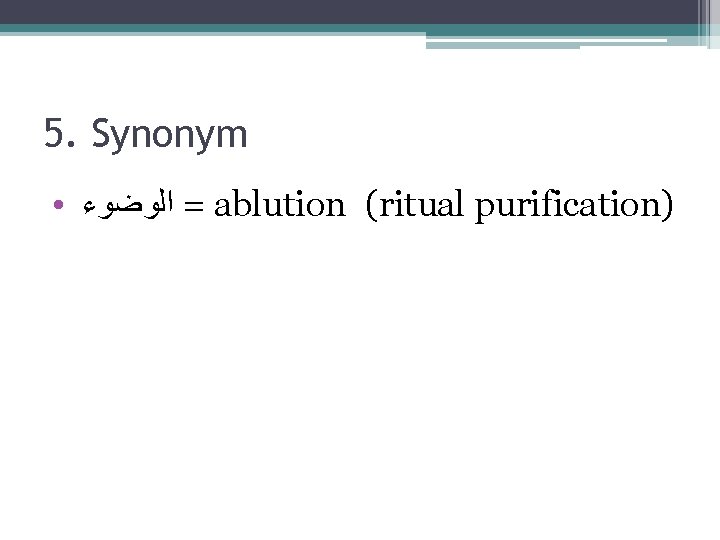 5. Synonym

• الوضوء = ablution (ritual purification)